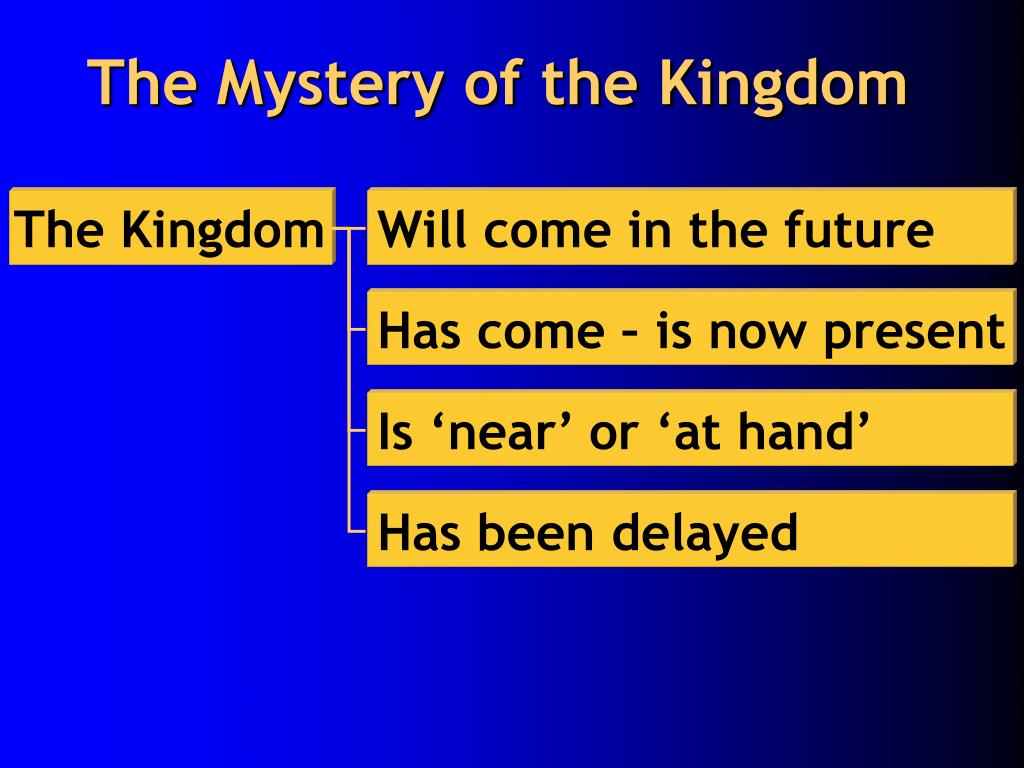 The Mystery of the Kingdom

The Kingdom

Will come in the future

Has come – is now present

Is ‘near’ or ‘at hand’

Has been delayed